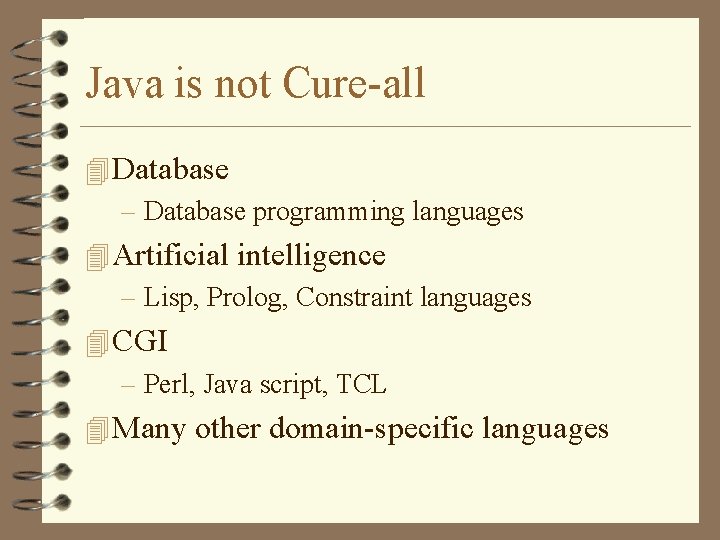 Java is not Cure-all

Database

– Database programming languages

Artificial intelligence

– Lisp, Prolog, Constraint languages

CGI

– Perl, Java script, TCL

Many other domain-specific languages